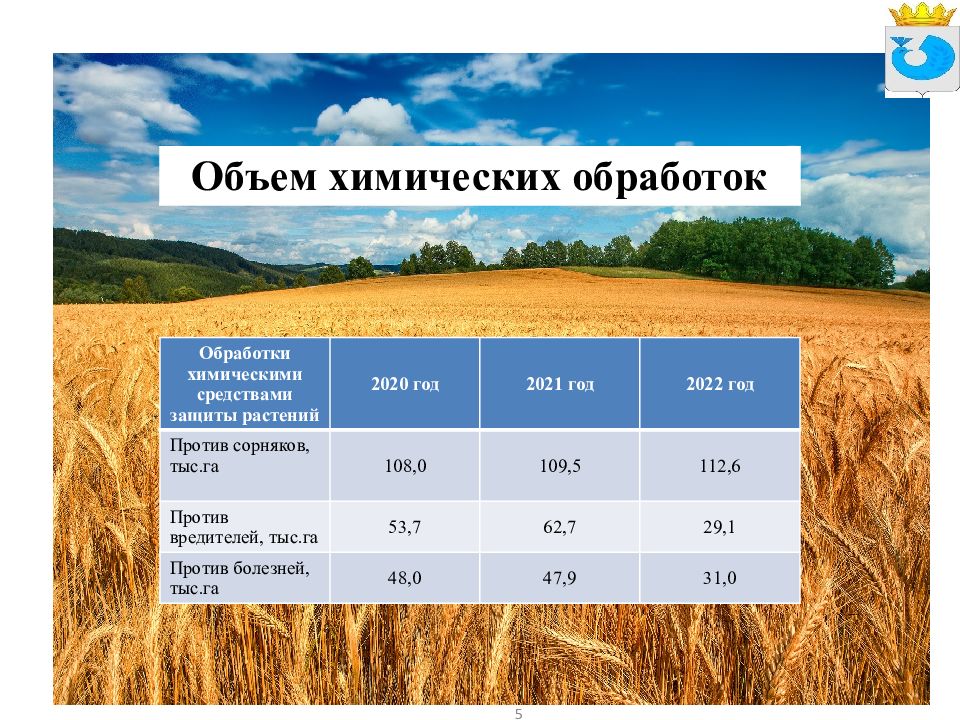 Объем химических обработок

| Обработки химическими средствами защиты растений | 2020 год | 2021 год | 2022 год |
|---|---|---|---|
| Против сорняков, тыс.га | 108,0 | 109,5 | 112,6 |
| Против вредителей, тыс.га | 53,7 | 62,7 | 29,1 |
| Против болезней, тыс.га | 48,0 | 47,9 | 31,0 |

5